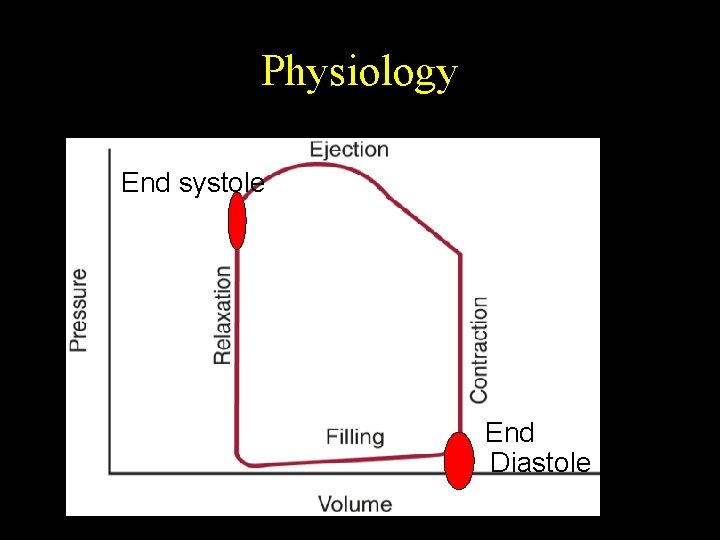 Physiology

Ejection

End systole

Pressure

Relaxation

Contraction

Filling

End Diastole

Volume